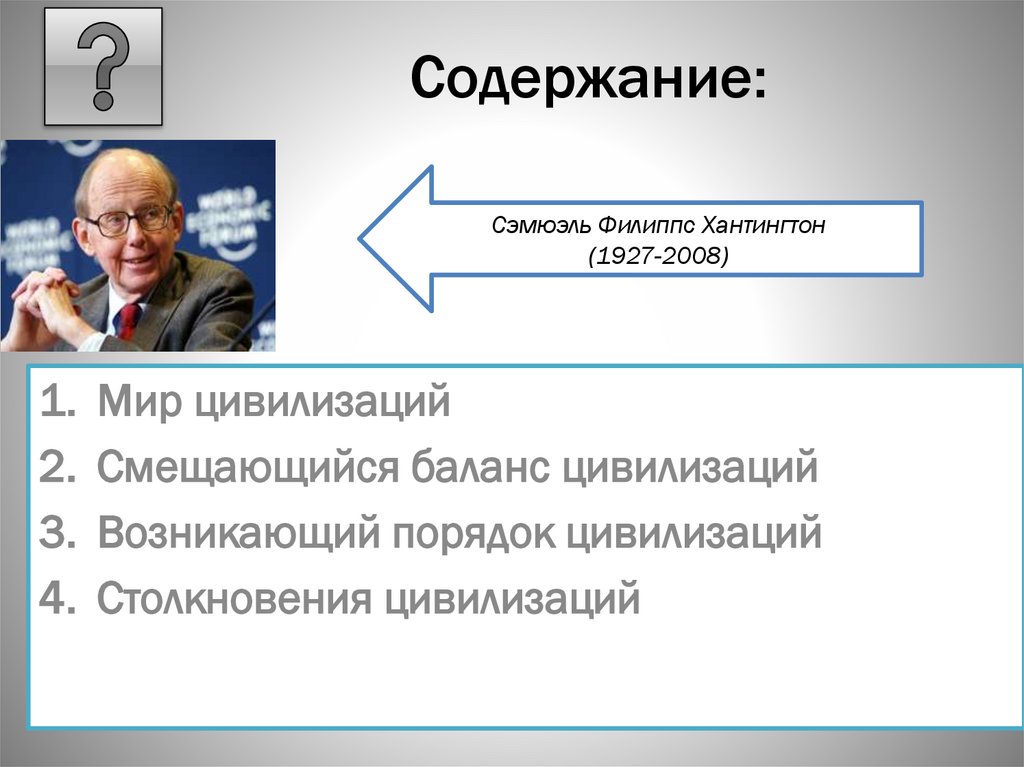 ?

Содержание:

WORLD ECONOMIC FORUM

Сэмюэль Филиппс Хантингтон
(1927-2008)

1. Мир цивилизаций
2. Смещающийся баланс цивилизаций
3. Возникающий порядок цивилизаций
4. Столкновения цивилизаций